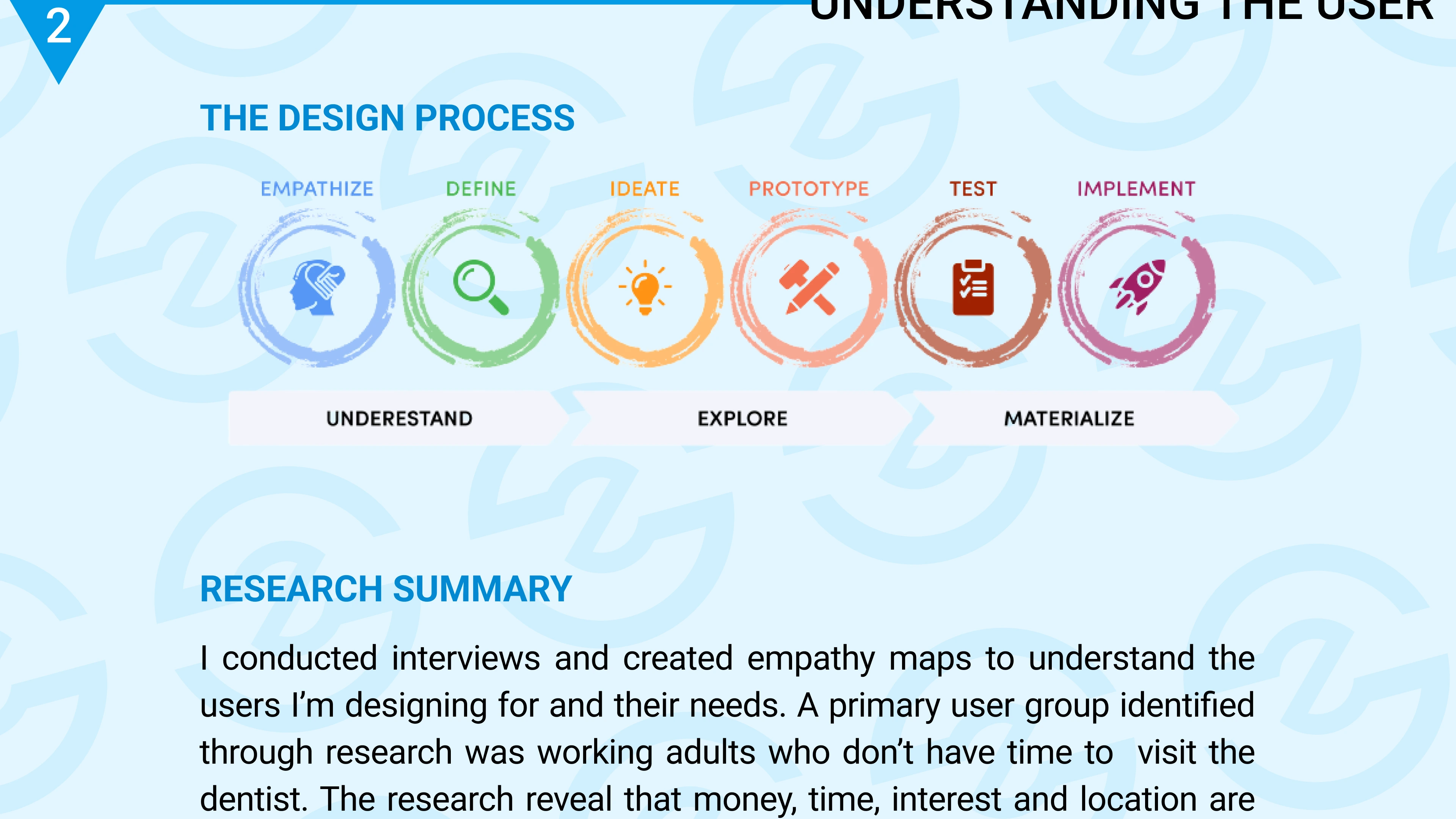 2

UNDERSTANDING THE USER

THE DESIGN PROCESS

EMPATHIZE DEFINE IDEATE PROTOTYPE TEST IMPLEMENT

UNDERESTAND EXPLORE MATERIALIZE

RESEARCH SUMMARY

I conducted interviews and created empathy maps to understand the users I'm designing for and their needs. A primary user group identified through research was working adults who don't have time to visit the dentist. The research reveal that money, time, interest and location are